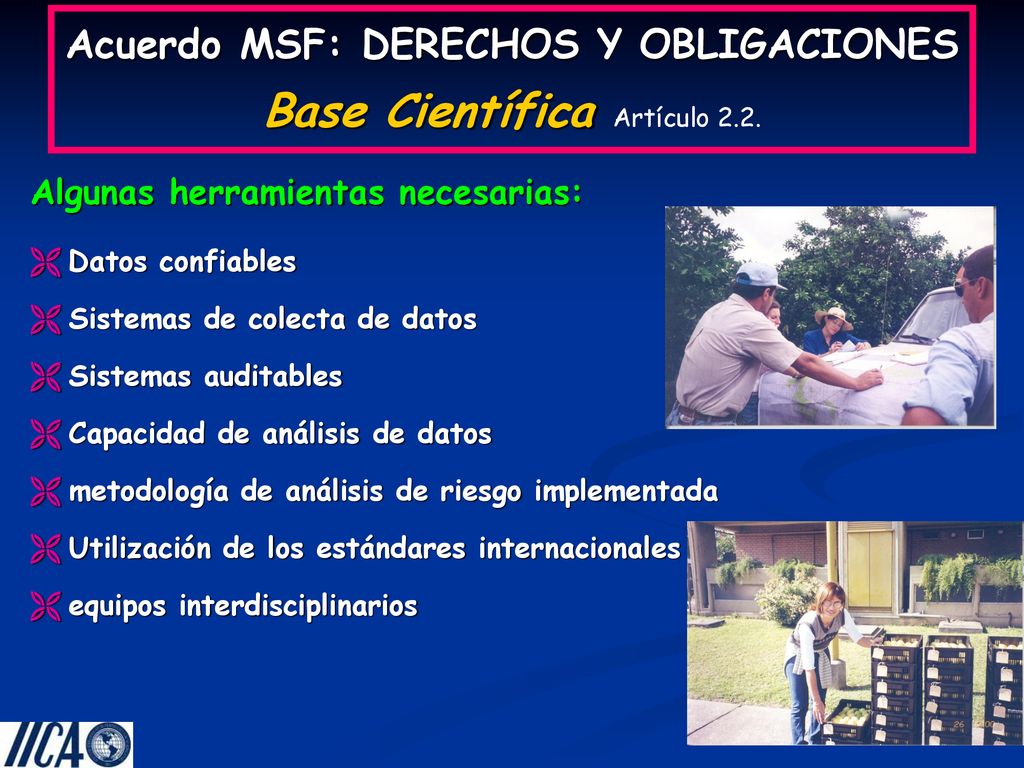 Acuerdo MSF: DERECHOS Y OBLIGACIONES
Base Científica Artículo 2.2.

Algunas herramientas necesarias:

Datos confiables

Sistemas de colecta de datos

Sistemas auditables

Capacidad de análisis de datos

metodología de análisis de riesgo implementada

Utilización de los estándares internacionales

equipos interdisciplinarios

IICA